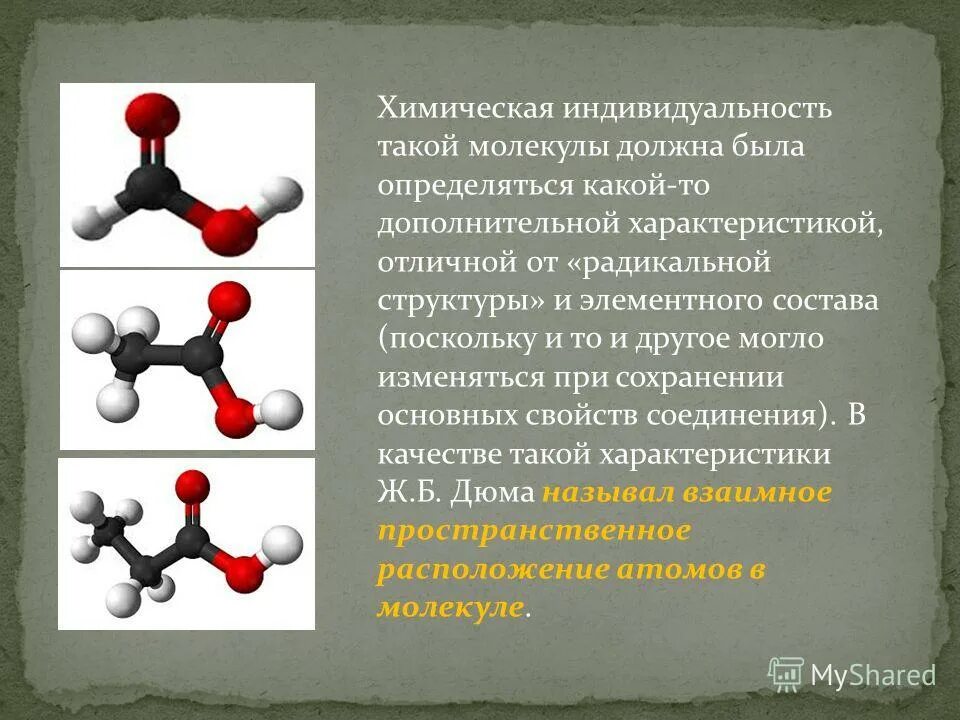 Химическая индивидуальность такой молекулы должна была определяться какой-то дополнительной характеристикой, отличной от «радикальной структуры» и элементного состава (поскольку и то и другое могло изменяться при сохранении основных свойств соединения). В качестве такой характеристики Ж.Б. Дюма называл взаимное пространственное расположение атомов в молекуле.

MyShared